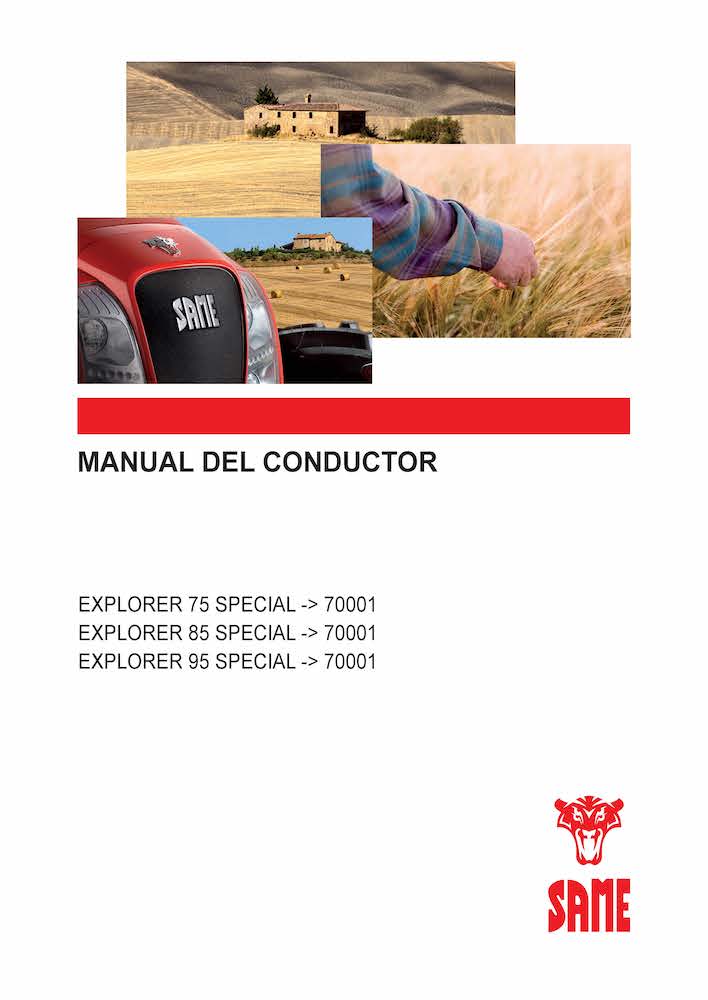 SAME

MANUAL DEL CONDUCTOR

EXPLORER 75 SPECIAL -> 70001
EXPLORER 85 SPECIAL -> 70001
EXPLORER 95 SPECIAL -> 70001

SAME